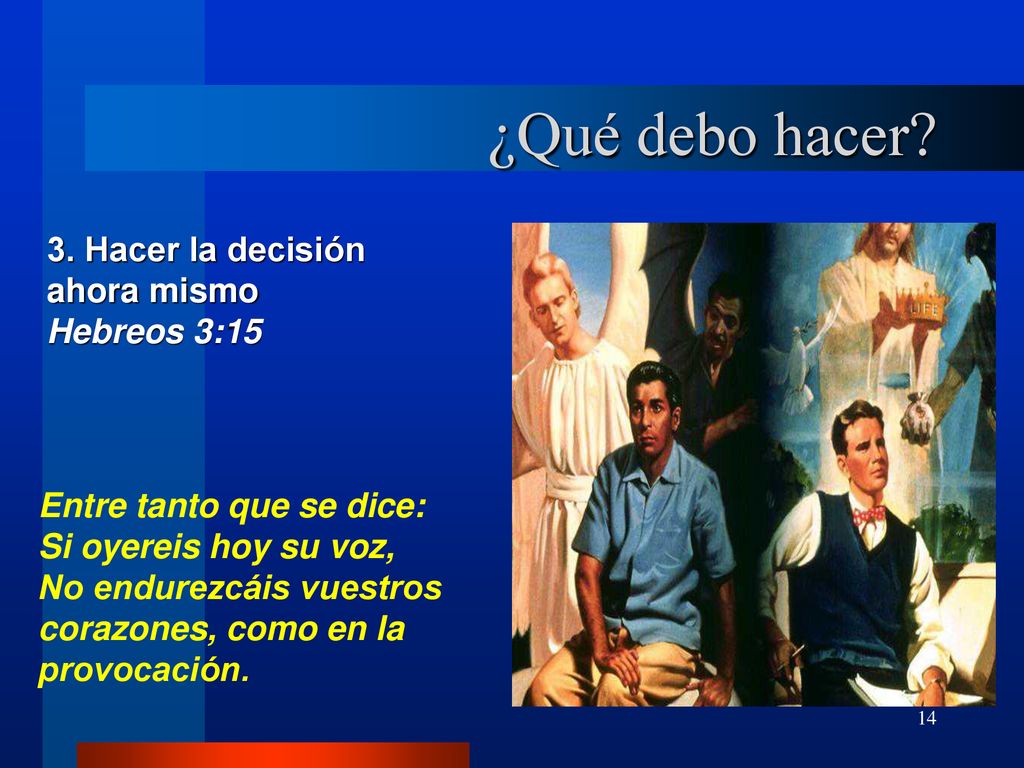 ¿Qué debo hacer?

3. Hacer la decisión ahora mismo
Hebreos 3:15

LIFE

Entre tanto que se dice:
Si oyereis hoy su voz,
No endurezcáis vuestros corazones, como en la provocación.

14